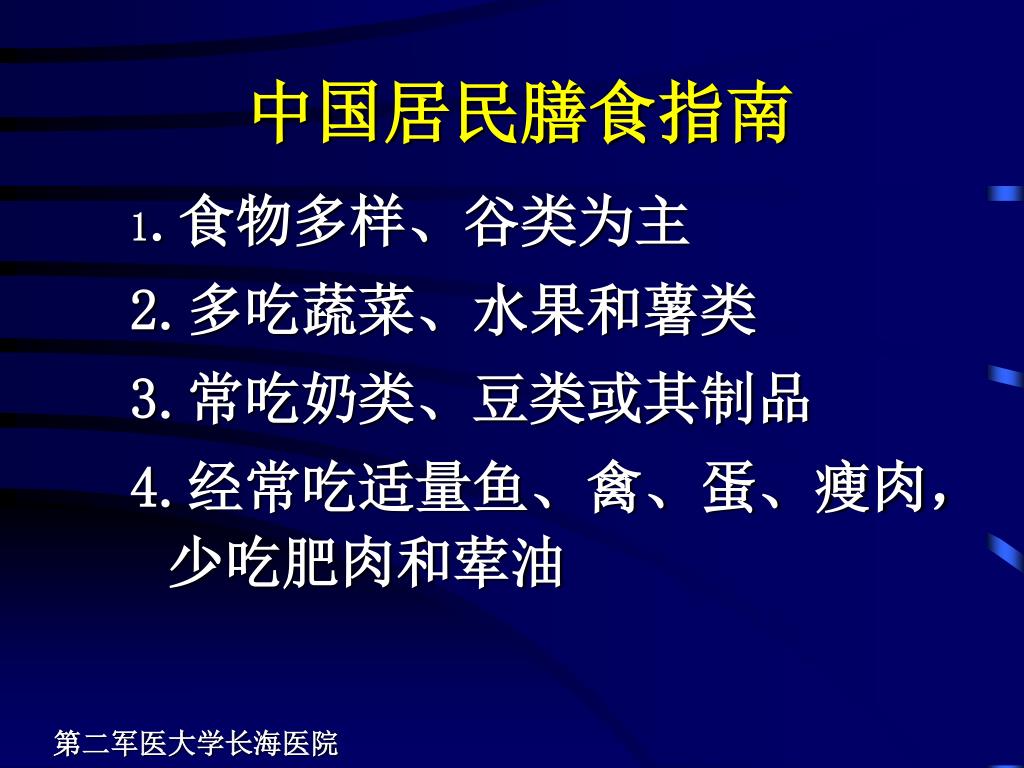 中国居民膳食指南

1. 食物多样、谷类为主

2. 多吃蔬菜、水果和薯类

3. 常吃奶类、豆类或其制品

4. 经常吃适量鱼、禽、蛋、瘦肉，少吃肥肉和荤油

第二军医大学长海医院